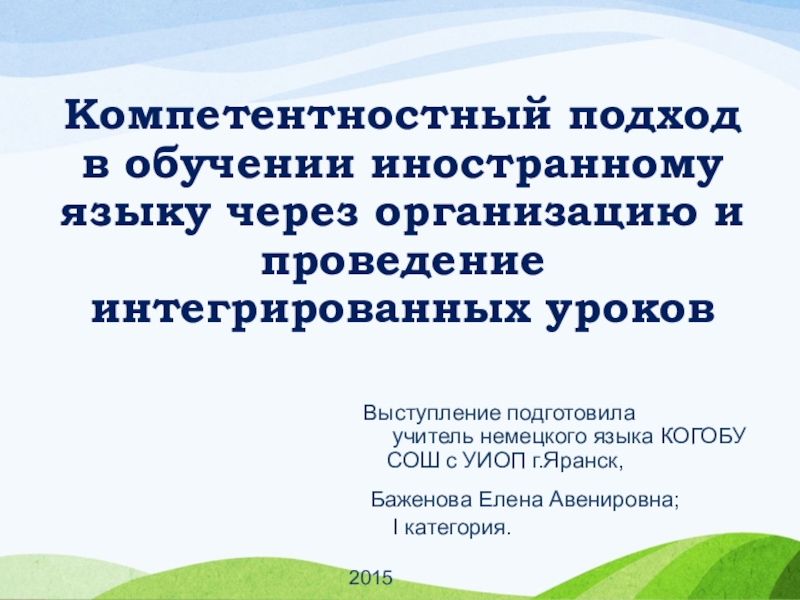 Компетентностный подход в обучении иностранному языку через организацию и проведение интегрированных уроков

Выступление подготовила учитель немецкого языка КОГОБУ СОШ с УИОП г.Яранск,

Баженова Елена Авенировна; I категория.

2015